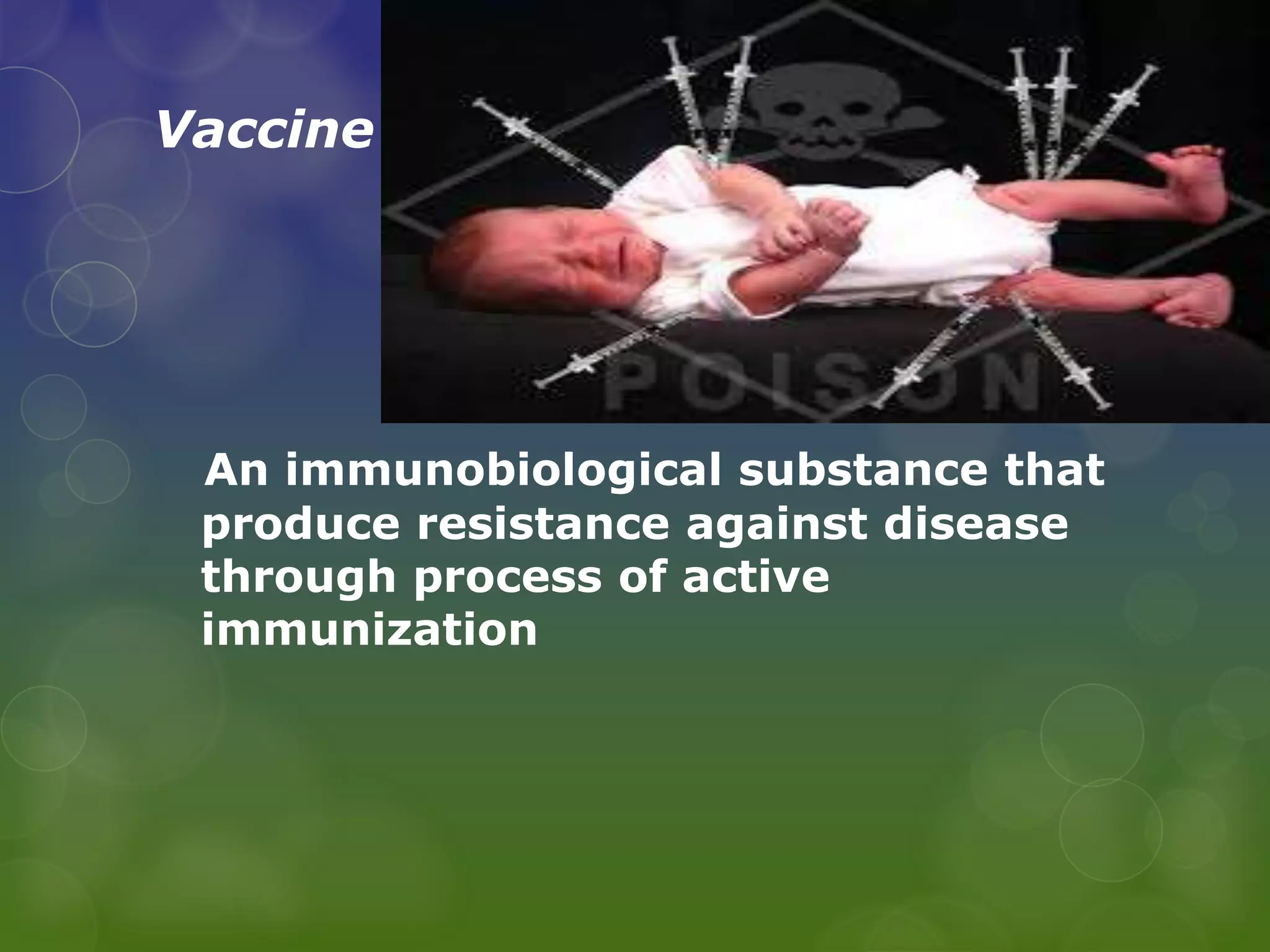 Vaccine

POISON

An immunobiological substance that produce resistance against disease through process of active immunization